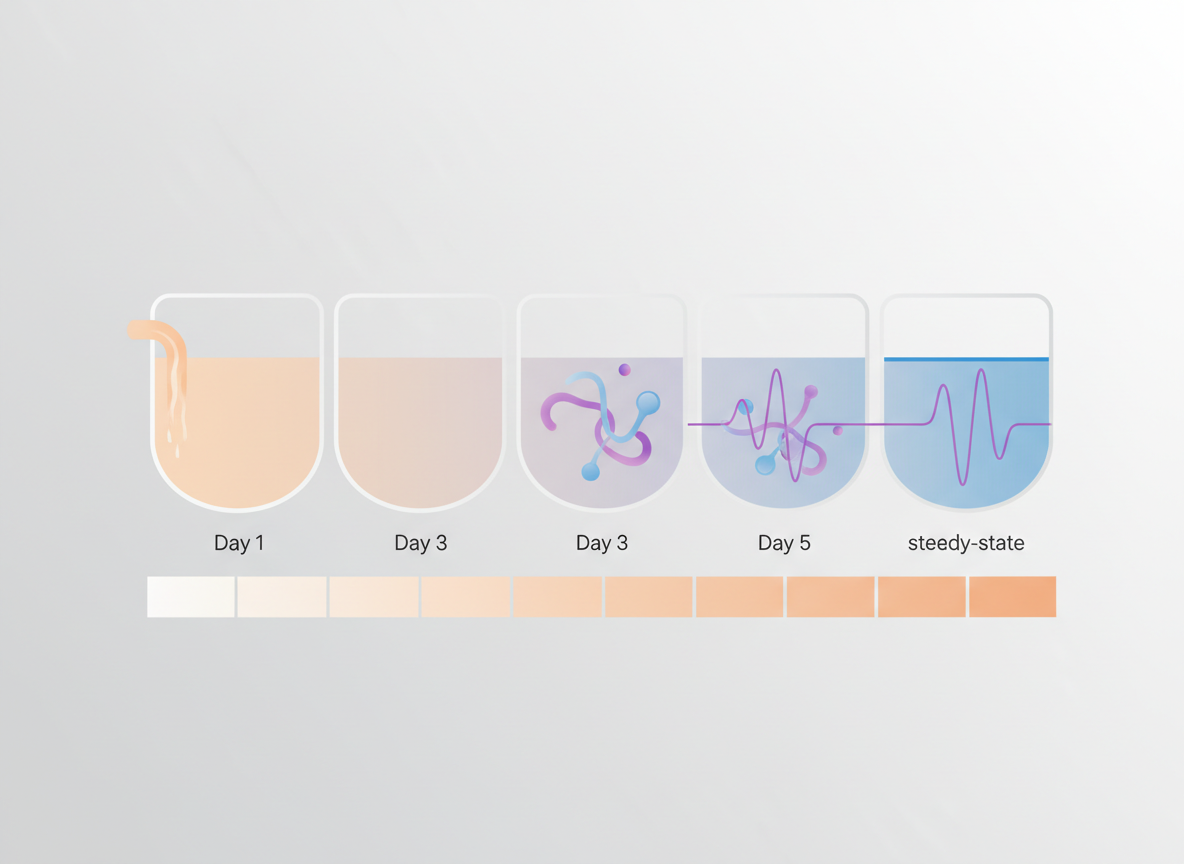 Day 1

Day 3

Day 3

Day 5

steedy-state